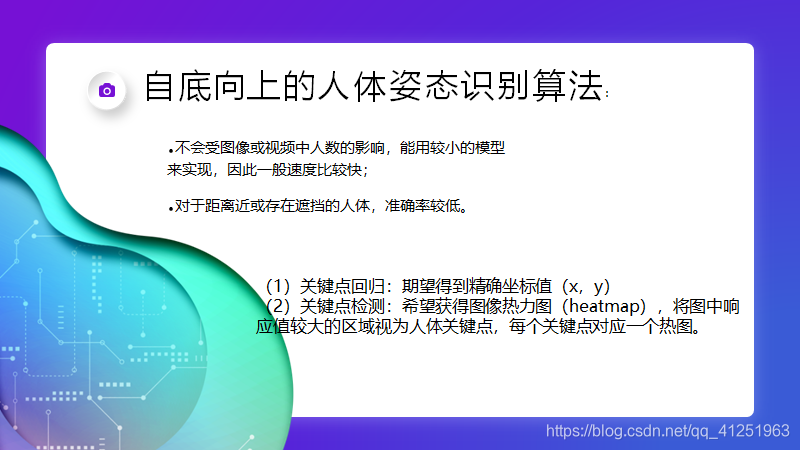 自底向上的人体姿态识别算法:

•不会受图像或视频中人数的影响，能用较小的模型来实现，因此一般速度比较快；

•对于距离近或存在遮挡的人体，准确率较低。

（1）关键点回归：期望得到精确坐标值（x，y）
（2）关键点检测：希望获得图像热力图（heatmap），将图中响应值较大的区域视为人体关键点，每个关键点对应一个热图。

https://blog.csdn.net/qq_41251963